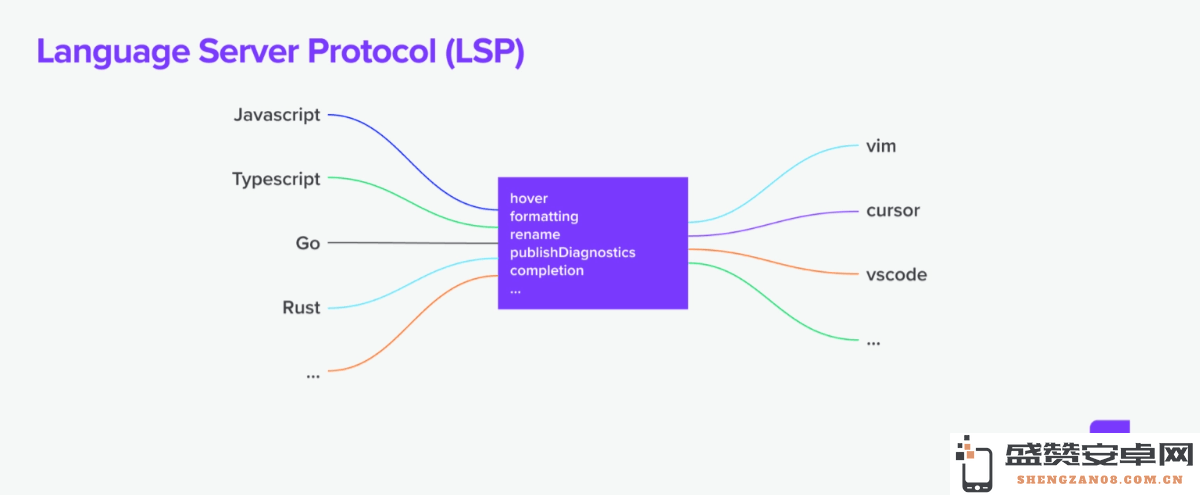 Language Server Protocol (LSP)

Javascript

Typescript

Go

Rust

...

hover
formatting
rename
publishDiagnostics
completion
...

vim

cursor

vscode

...

盛赞安卓网
SHENGZAN08.COM.CN